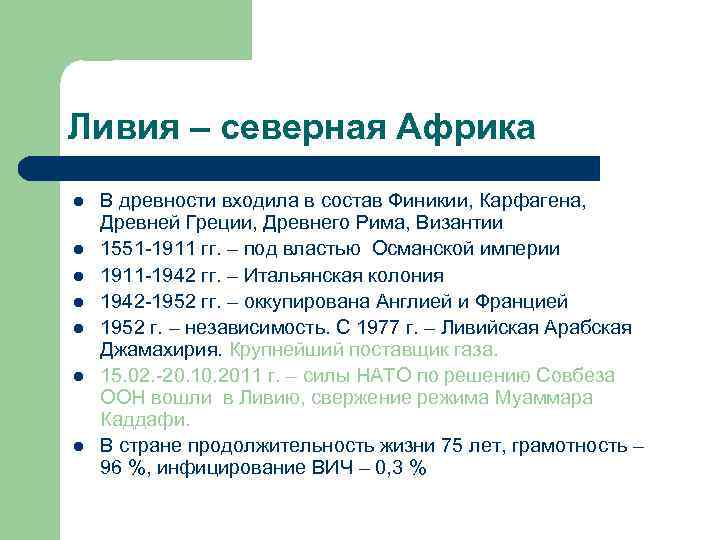 Ливия – северная Африка

- В древности входила в состав Финикии, Карфагена, Древней Греции, Древнего Рима, Византии
- 1551-1911 гг. – под властью Османской империи
- 1911-1942 гг. – Итальянская колония
- 1942-1952 гг. – оккупирована Англией и Францией
- 1952 г. – независимость. С 1977 г. – Ливийская Арабская Джамахирия. Крупнейший поставщик газа.
- 15.02.-20.10.2011 г. – силы НАТО по решению Совбеза ООН вошли в Ливию, свержение режима Муаммара Каддафи.
- В стране продолжительность жизни 75 лет, грамотность – 96 %, инфицирование ВИЧ – 0,3 %